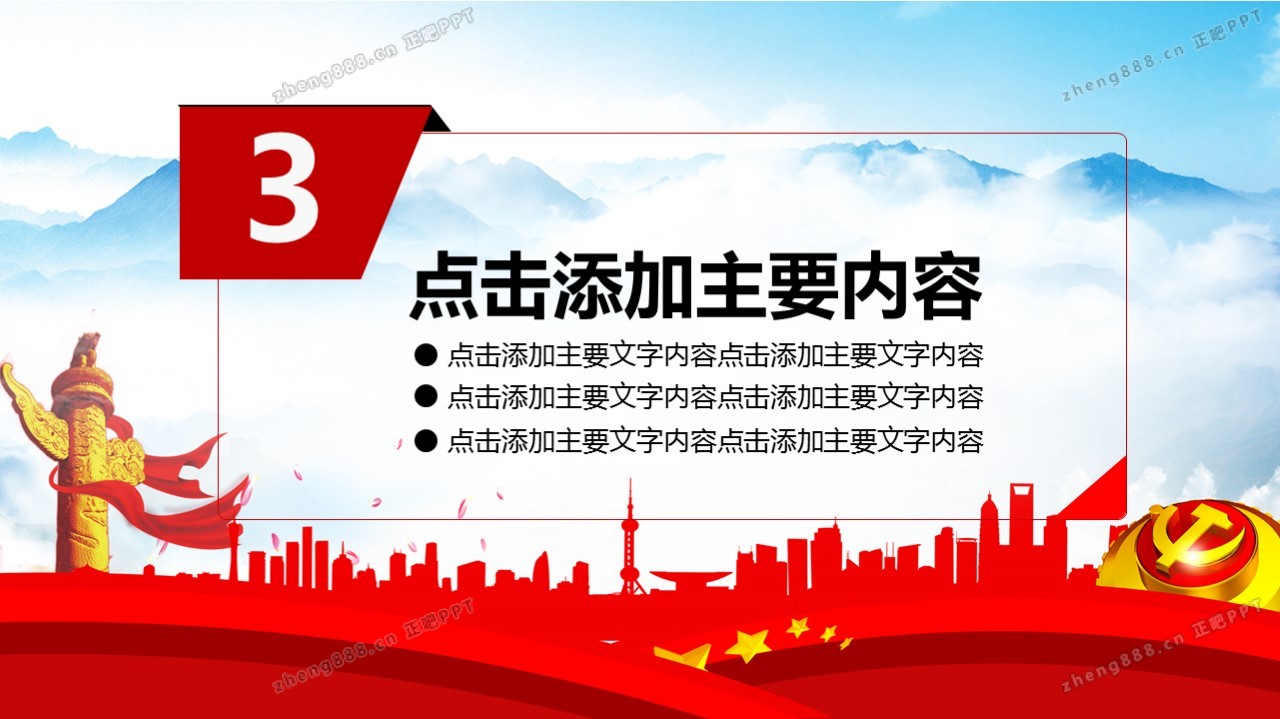 zheng888.cn 正吧PPT

zheng888.cn 正吧PPT

3

点击添加主要内容

● 点击添加主要文字内容点击添加主要文字内容
● 点击添加主要文字内容点击添加主要文字内容
● 点击添加主要文字内容点击添加主要文字内容

zheng888.cn 正吧PPT

zheng888.cn 正吧PPT